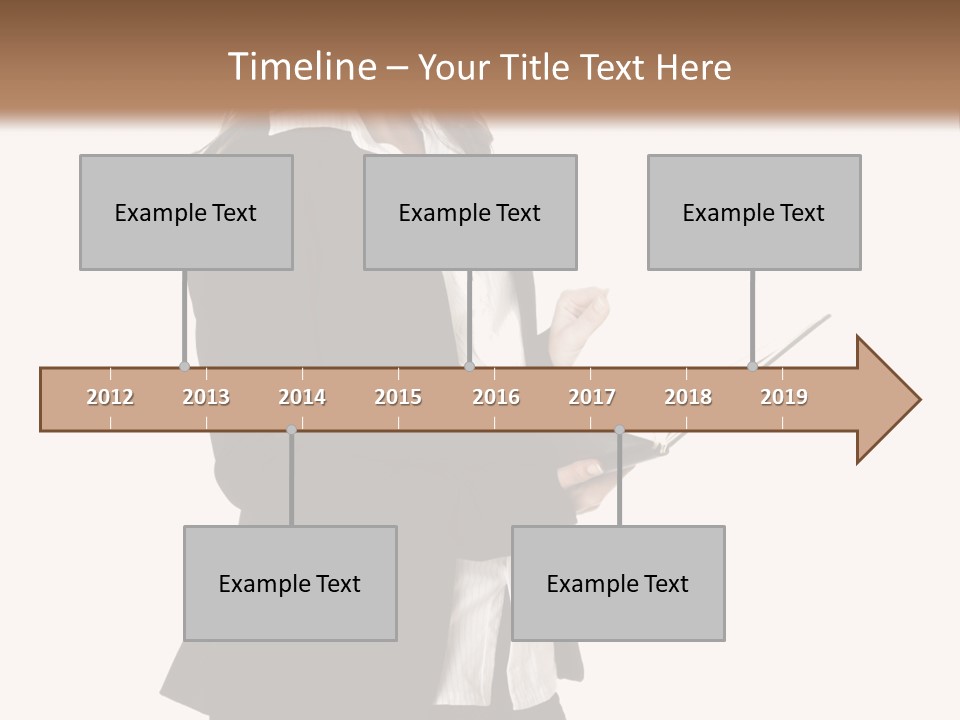 Timeline – Your Title Text Here

Example Text

Example Text

Example Text

2012 2013 2014 2015 2016 2017 2018 2019

Example Text

Example Text